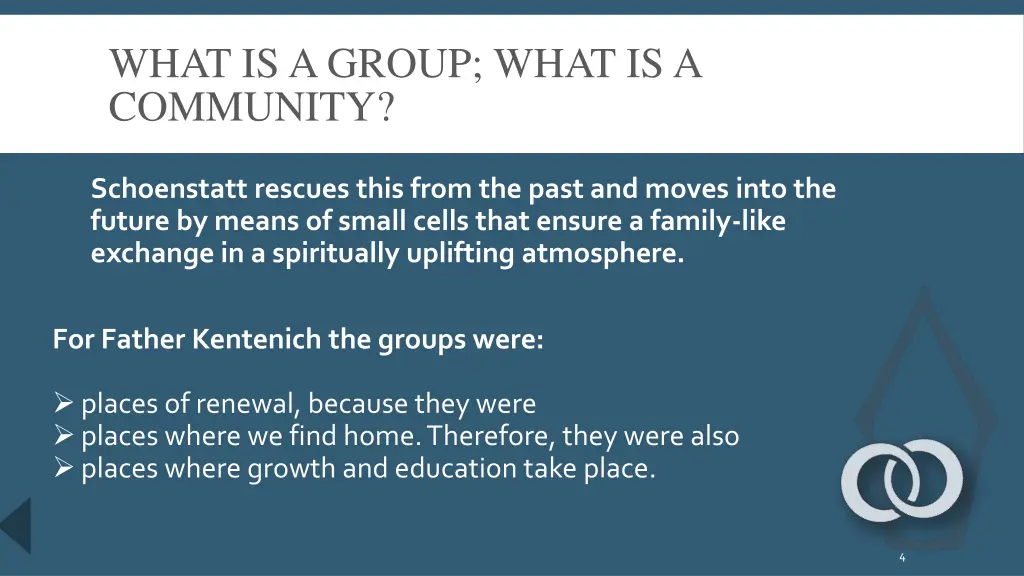 WHAT IS A GROUP; WHAT IS A COMMUNITY?

Schoenstatt rescues this from the past and moves into the future by means of small cells that ensure a family-like exchange in a spiritually uplifting atmosphere.

For Father Kentenich the groups were:

➢ places of renewal, because they were
➢ places where we find home. Therefore, they were also
➢ places where growth and education take place.

4